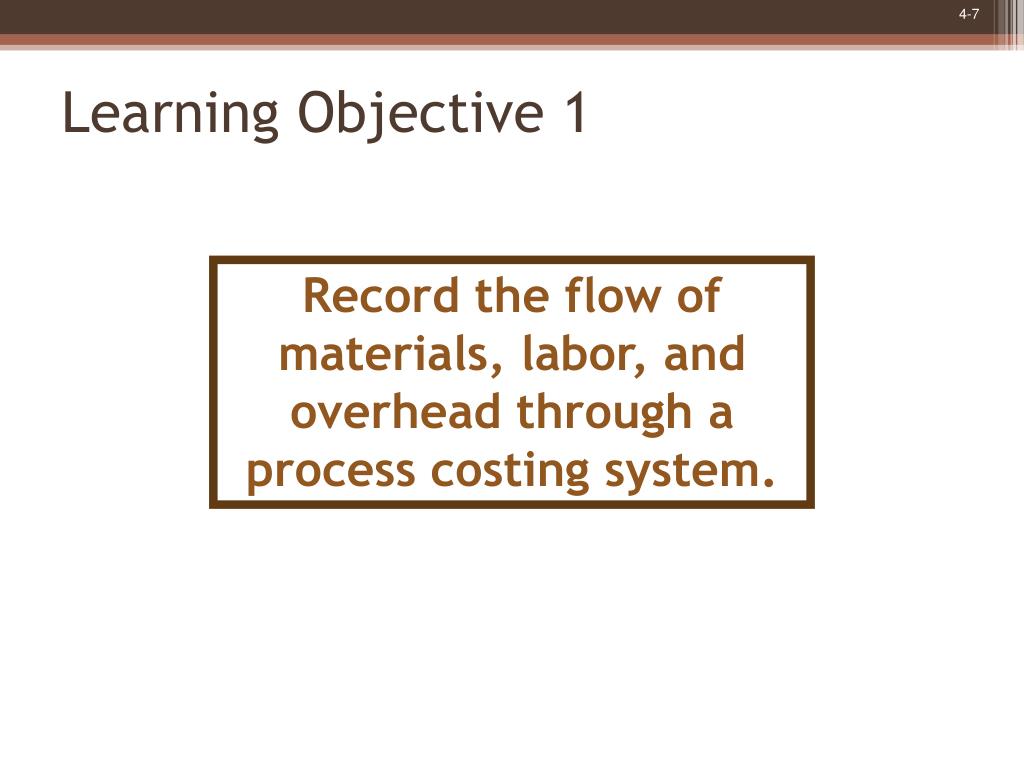 4-7

Learning Objective 1

Record the flow of materials, labor, and overhead through a process costing system.